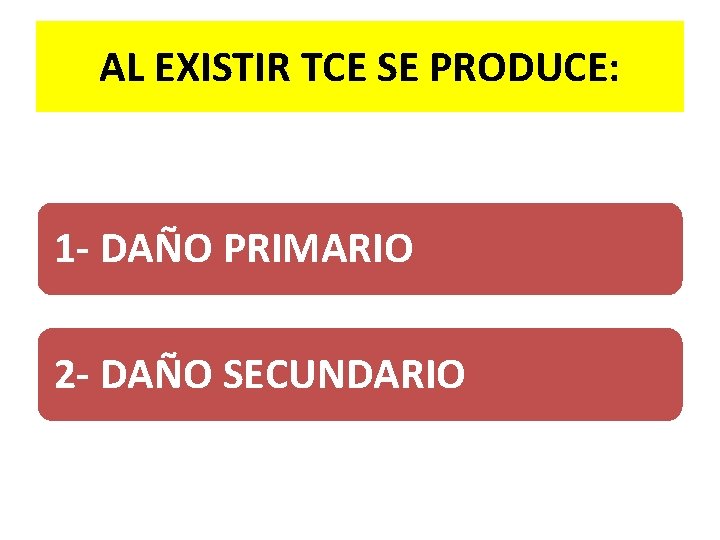 AL EXISTIR TCE SE PRODUCE:

1- DAÑO PRIMARIO

2- DAÑO SECUNDARIO